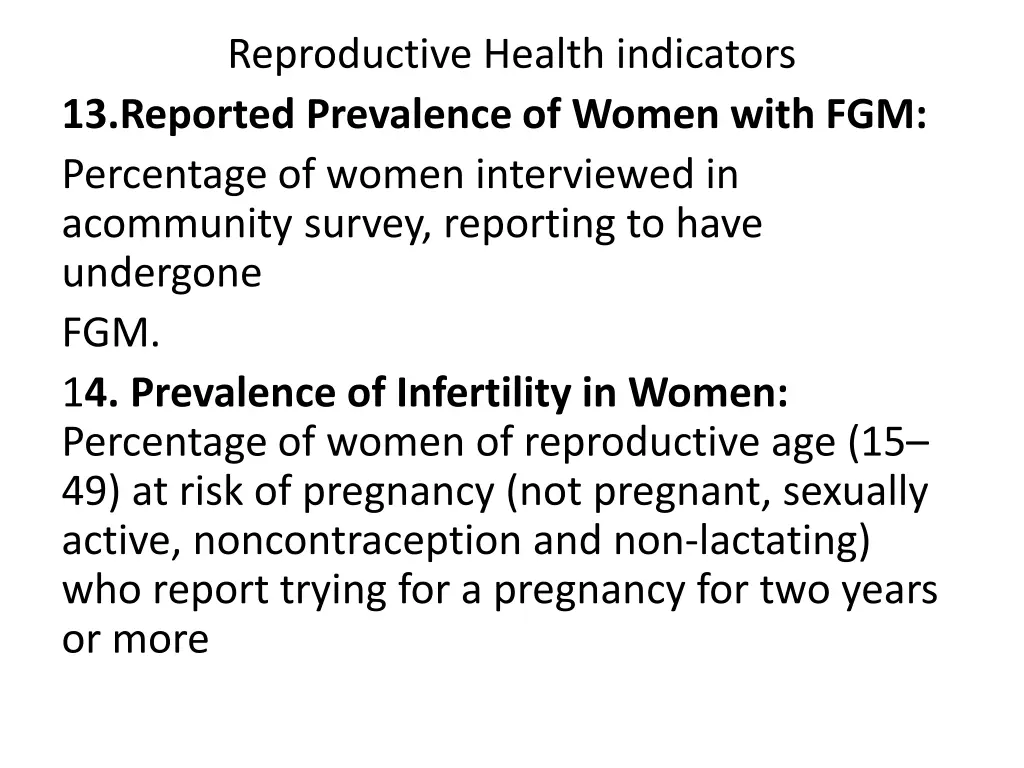 Reproductive Health indicators

13.Reported Prevalence of Women with FGM:

Percentage of women interviewed in acommunity survey, reporting to have undergone

FGM.

14. Prevalence of Infertility in Women: Percentage of women of reproductive age (15–49) at risk of pregnancy (not pregnant, sexually active, noncontraception and non-lactating) who report trying for a pregnancy for two years or more